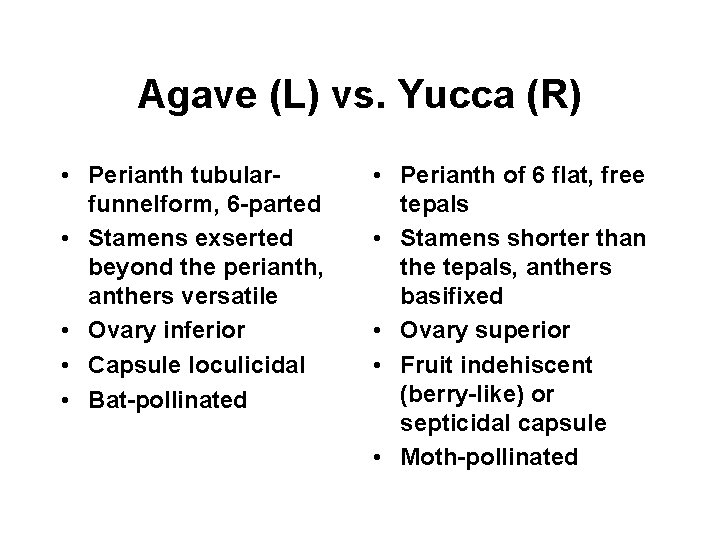 Agave (L) vs. Yucca (R)

• Perianth tubular-funnelform, 6-parted
• Stamens exserted beyond the perianth, anthers versatile
• Ovary inferior
• Capsule loculicidal
• Bat-pollinated

• Perianth of 6 flat, free tepals
• Stamens shorter than the tepals, anthers basifixed
• Ovary superior
• Fruit indehiscent (berry-like) or septicidal capsule
• Moth-pollinated